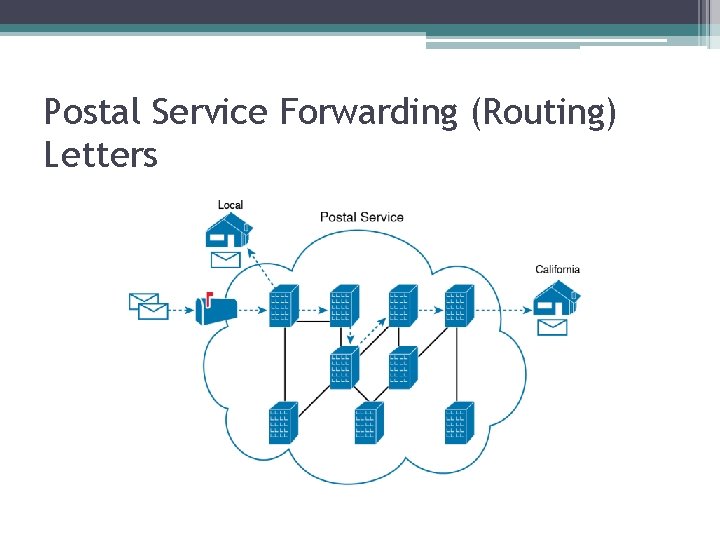 Postal Service Forwarding (Routing) Letters

Local

Postal Service

California